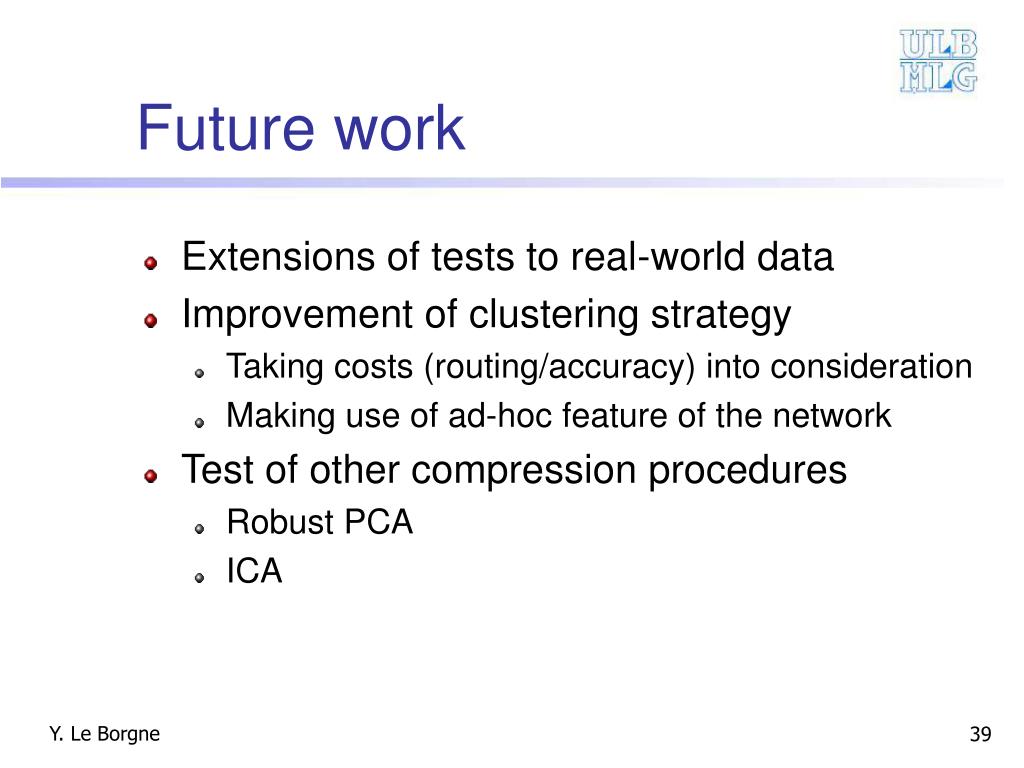 ULB
MLG

Future work

Extensions of tests to real-world data
Improvement of clustering strategy
Taking costs (routing/accuracy) into consideration
Making use of ad-hoc feature of the network
Test of other compression procedures
Robust PCA
ICA

Y. Le Borgne

39